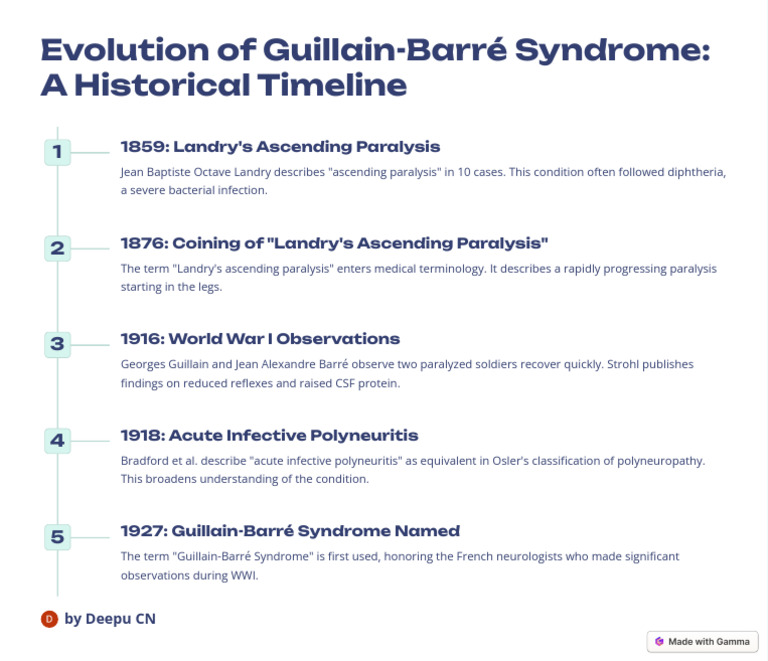 Evolution of Guillain-Barré Syndrome: A Historical Timeline

1

1859: Landry's Ascending Paralysis

Jean Baptiste Octave Landry describes "ascending paralysis" in 10 cases. This condition often followed diphtheria, a severe bacterial infection.

2

1876: Coining of "Landry's Ascending Paralysis"

The term "Landry's ascending paralysis" enters medical terminology. It describes a rapidly progressing paralysis starting in the legs.

3

1916: World War I Observations

Georges Guillain and Jean Alexandre Barré observe two paralyzed soldiers recover quickly. Strohl publishes findings on reduced reflexes and raised CSF protein.

4

1918: Acute Infective Polyneuritis

Bradford et al. describe "acute infective polyneuritis" as equivalent in Osler's classification of polyneuropathy. This broadens understanding of the condition.

5

1927: Guillain-Barré Syndrome Named

The term "Guillain-Barré Syndrome" is first used, honoring the French neurologists who made significant observations during WWI.

D by Deepu CN

Made with Gamma